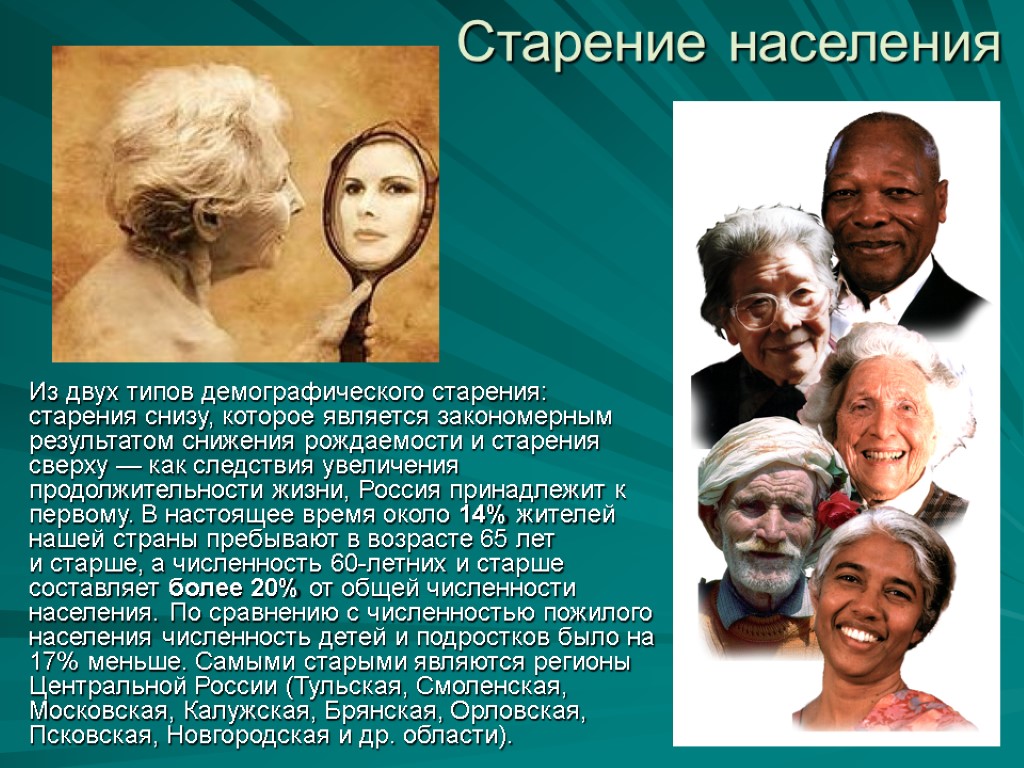 Старение населения

Из двух типов демографического старения: старения снизу, которое является закономерным результатом снижения рождаемости и старения сверху — как следствия увеличения продолжительности жизни, Россия принадлежит к первому. В настоящее время около 14% жителей нашей страны пребывают в возрасте 65 лет и старше, а численность 60-летних и старше составляет более 20% от общей численности населения. По сравнению с численностью пожилого населения численность детей и подростков было на 17% меньше. Самыми старыми являются регионы Центральной России (Тульская, Смоленская, Московская, Калужская, Брянская, Орловская, Псковская, Новгородская и др. области).